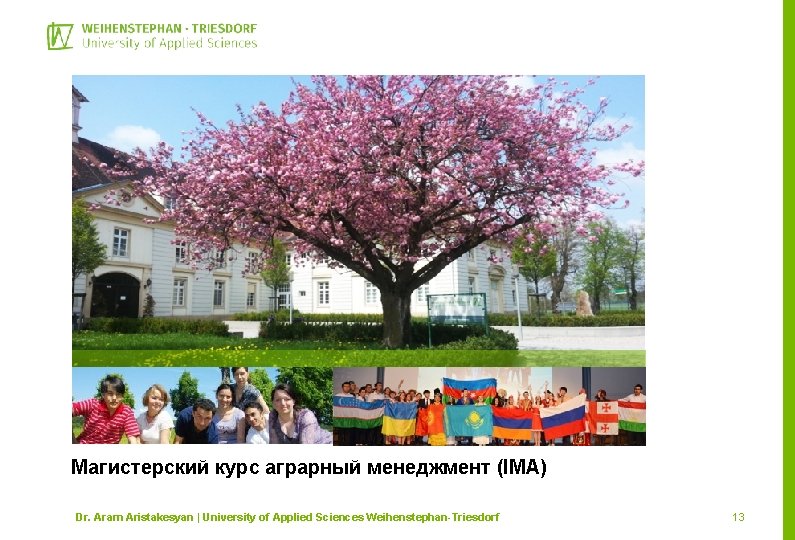 WEIHENSTEPHAN · TRIESDORF
University of Applied Sciences

Магистерский курс аграрный менеджмент (IMA)

Dr. Aram Aristakesyan | University of Applied Sciences Weihenstephan-Triesdorf

13